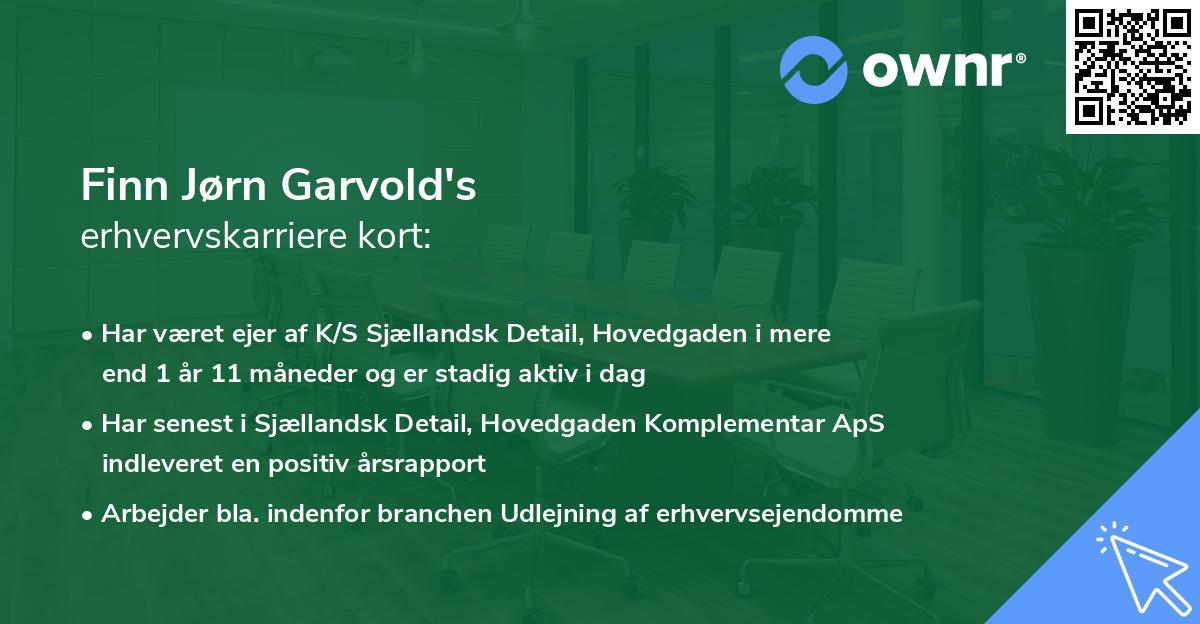 ownr®

Finn Jørn Garvold's
erhvervskarriere kort:

• Har været ejer af K/S Sjællandsk Detail, Hovedgaden i mere end 1 år 11 måneder og er stadig aktiv i dag

• Har senest i Sjællandsk Detail, Hovedgaden Komplementar ApS indleveret en positiv årsrapport

• Arbejder bla. indenfor branchen Udlejning af erhvervsejendomme